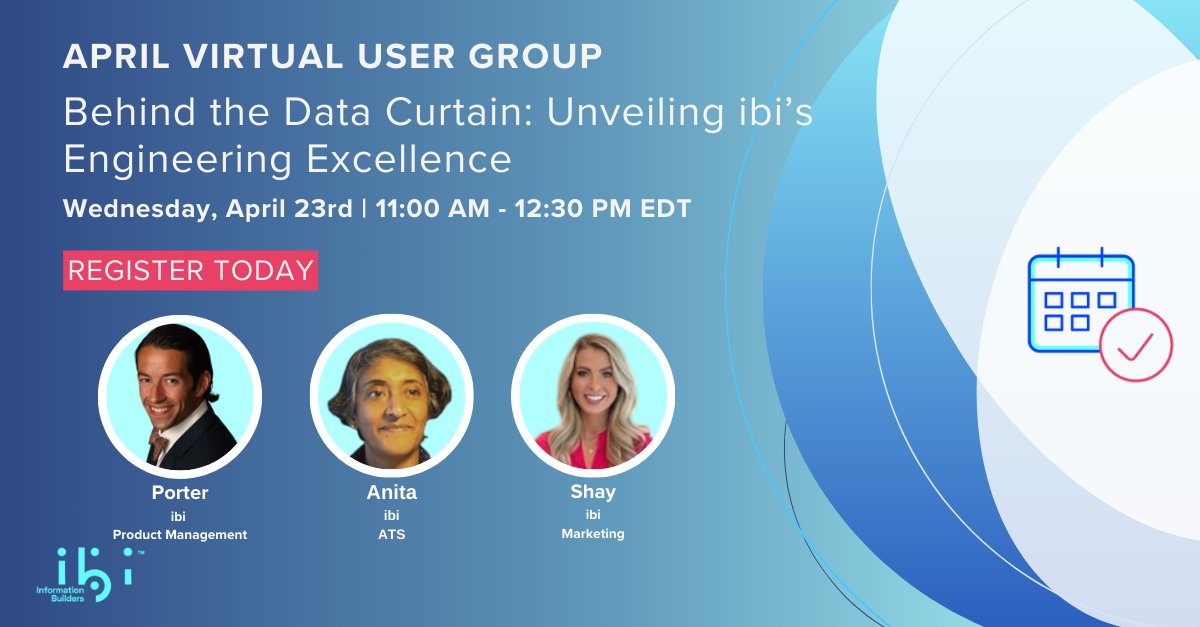 APRIL VIRTUAL USER GROUP

Behind the Data Curtain: Unveiling ibi's Engineering Excellence

Wednesday, April 23rd | 11:00 AM - 12:30 PM EDT

REGISTER TODAY

Porter
ibi
Product Management

Anita
ibi
ATS

Shay
ibi
Marketing

ibi™
Information Builders